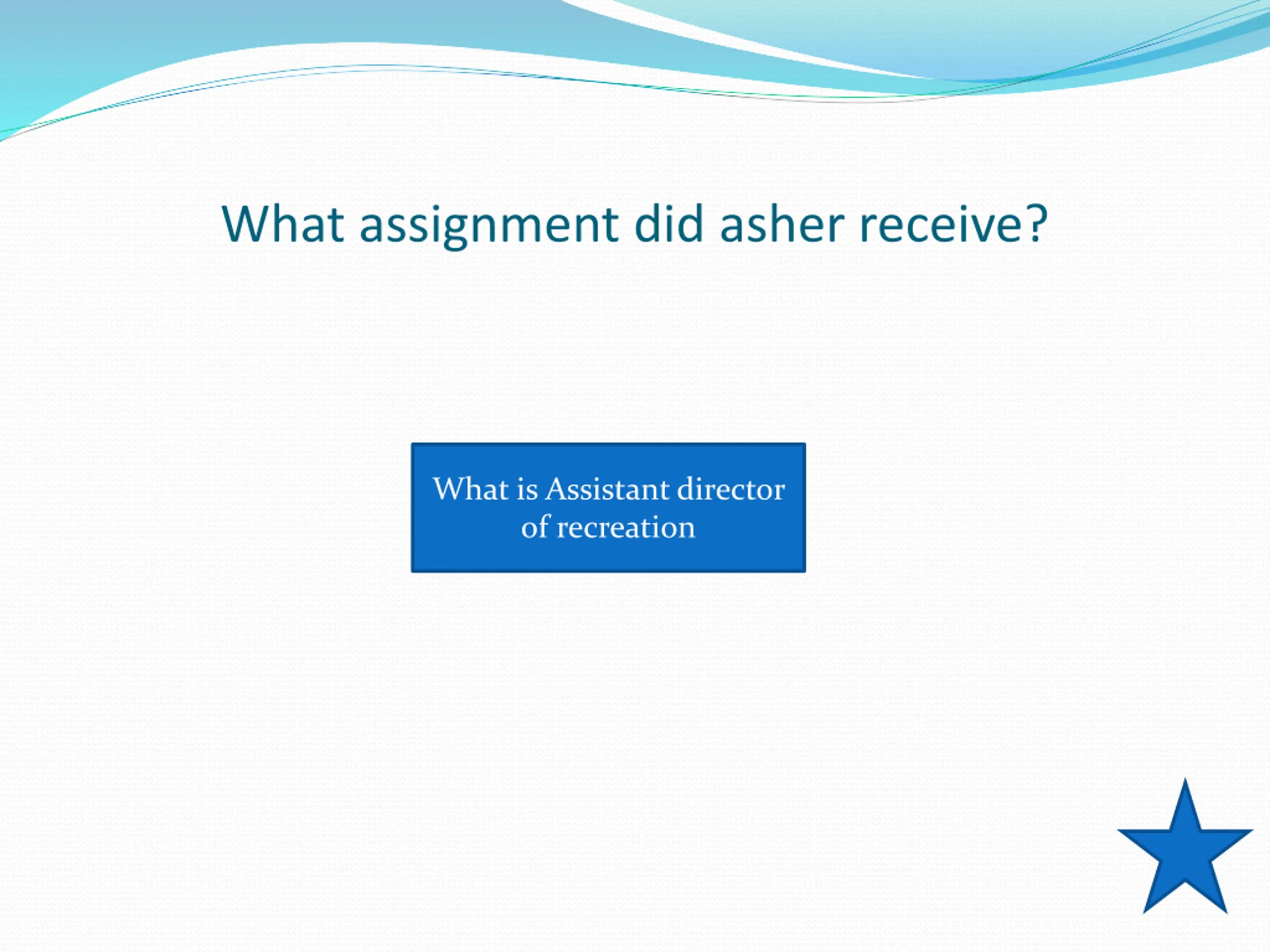 What assignment did asher receive?

What is Assistant director of recreation